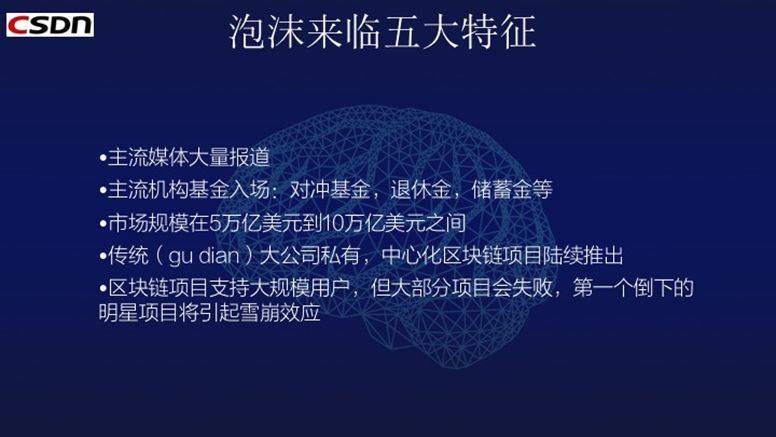 CSDN

泡沫来临五大特征

•主流媒体大量报道
•主流机构基金入场：对冲基金，退休金，储蓄金等
•市场规模在5万亿美元到10万亿美元之间
•传统（gu dian）大公司私有，中心化区块链项目陆续推出
•区块链项目支持大规模用户，但大部分项目会失败，第一个倒下的明星项目将引起雪崩效应